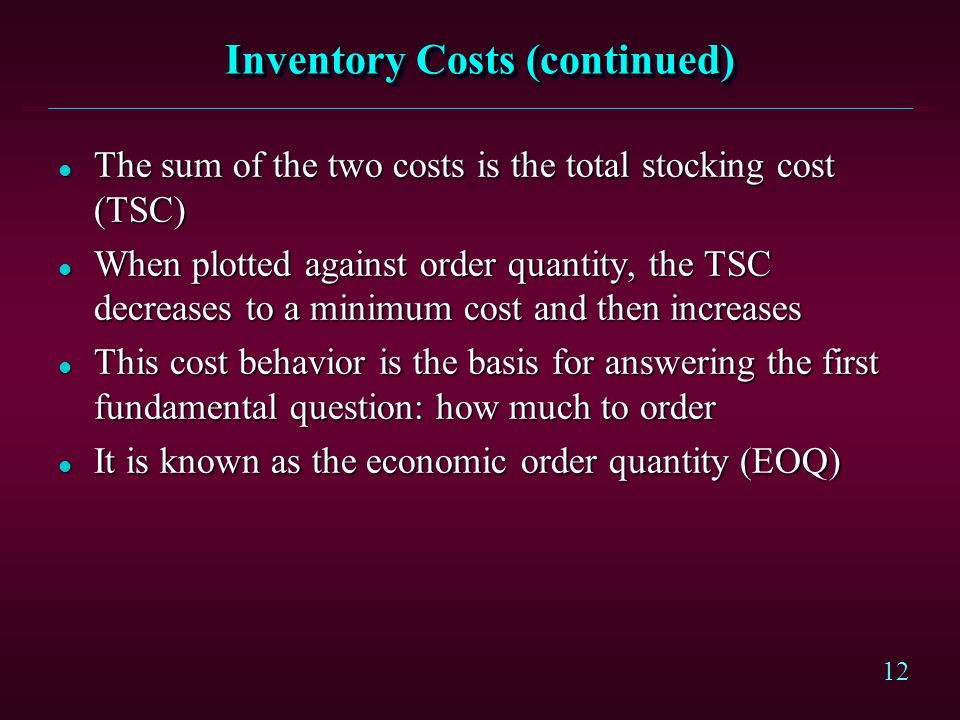 Inventory Costs (continued)

- The sum of the two costs is the total stocking cost (TSC)
- When plotted against order quantity, the TSC decreases to a minimum cost and then increases
- This cost behavior is the basis for answering the first fundamental question: how much to order
- It is known as the economic order quantity (EOQ)

12